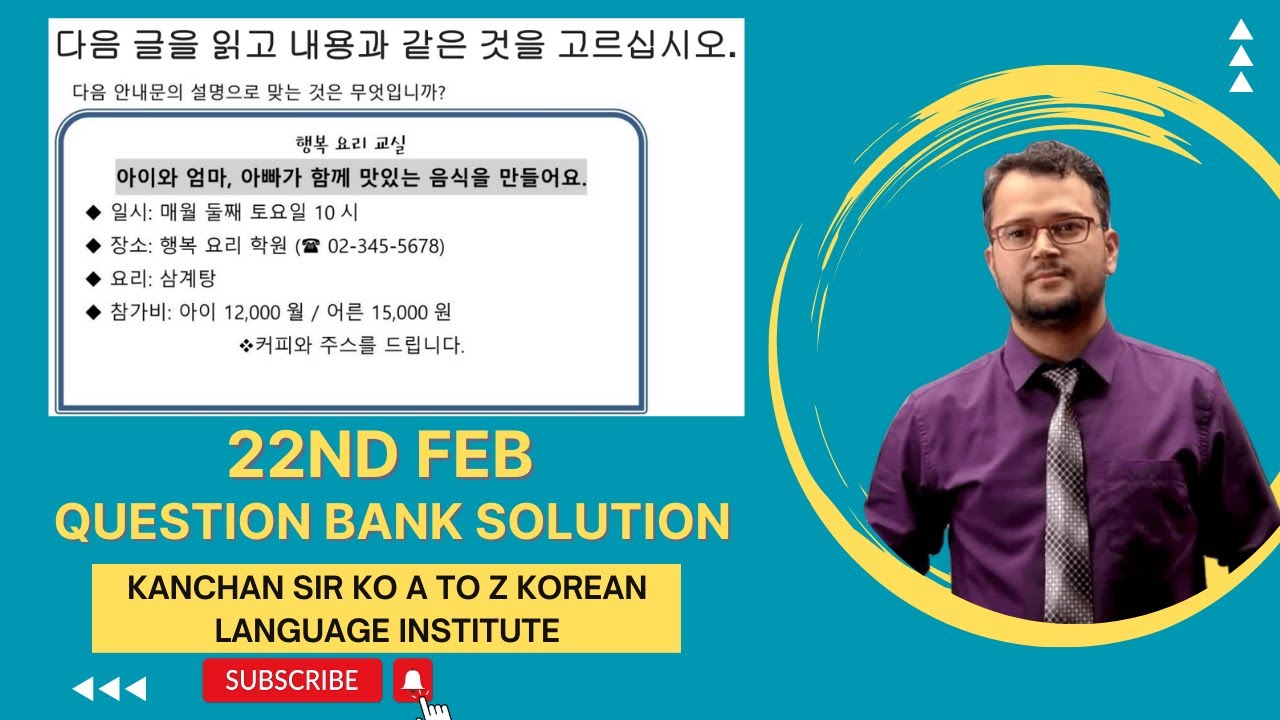 다음 글을 읽고 내용과 같은 것을 고르십시오.

다음 안내문의 설명으로 맞는 것은 무엇입니까?

행복 요리 교실

아이와 엄마, 아빠가 함께 맛있는 음식을 만들어요.

◆ 일시: 매월 둘째 토요일 10 시

◆ 장소: 행복 요리 학원 (☎ 02-345-5678)

◆ 요리: 삼계탕

◆ 참가비: 아이 12,000 월 / 어른 15,000 원

❖커피와 주스를 드립니다.

22ND FEB

QUESTION BANK SOLUTION

KANCHAN SIR KO A TO Z KOREAN LANGUAGE INSTITUTE

SUBSCRIBE